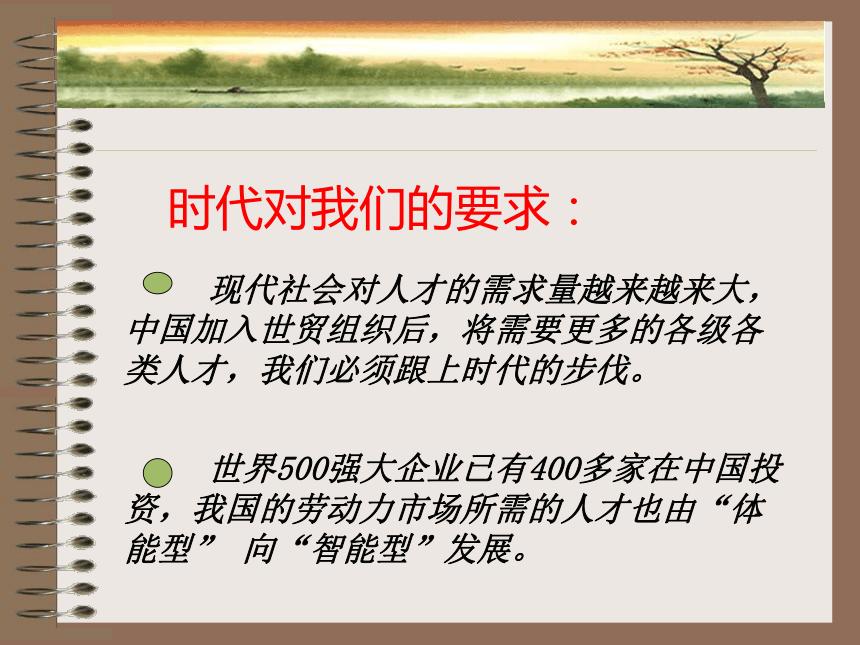 时代对我们的要求：

现代社会对人才的需求量越来越来大，中国加入世贸组织后，将需要更多的各级各类人才，我们必须跟上时代的步伐。

世界500强大企业已有400多家在中国投资，我国的劳动力市场所需的人才也由“体能型” 向“智能型”发展。